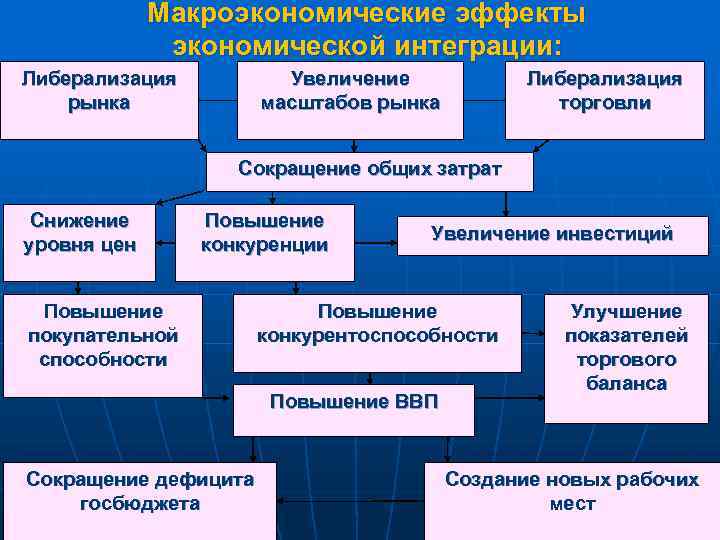 Макроэкономические эффекты экономической интеграции:

Либерализация рынка

Увеличение масштабов рынка

Либерализация торговли

Сокращение общих затрат

Снижение уровня цен

Повышение конкуренции

Увеличение инвестиций

Повышение покупательной способности

Повышение конкурентоспособности

Улучшение показателей торгового баланса

Повышение ВВП

Сокращение дефицита госбюджета

Создание новых рабочих мест